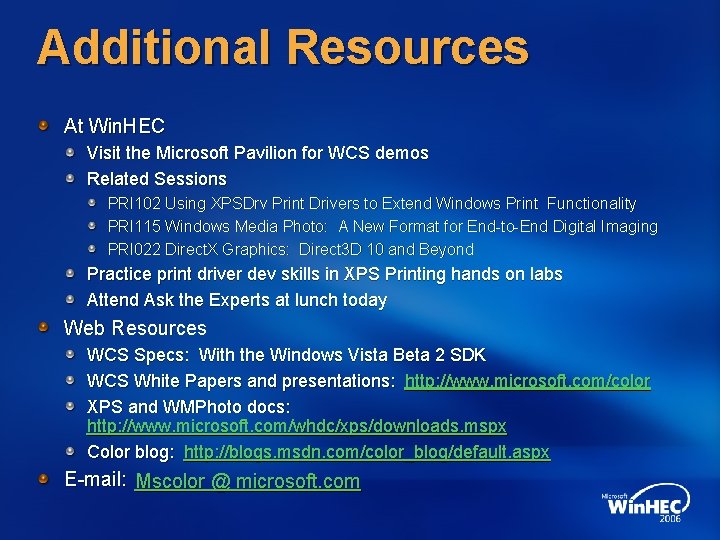 Additional Resources

At WinHEC

Visit the Microsoft Pavilion for WCS demos

Related Sessions

PRI102 Using XPSDrv Print Drivers to Extend Windows Print Functionality

PRI115 Windows Media Photo: A New Format for End-to-End Digital Imaging

PRI022 DirectX Graphics: Direct3D 10 and Beyond

Practice print driver dev skills in XPS Printing hands on labs

Attend Ask the Experts at lunch today

Web Resources

WCS Specs: With the Windows Vista Beta 2 SDK

WCS White Papers and presentations: http://www.microsoft.com/color

XPS and WMPhoto docs: http://www.microsoft.com/whdc/xps/downloads.mspx

Color blog: http://blogs.msdn.com/color_blog/default.aspx

E-mail: Mscolor @ microsoft.com

Microsoft WinHEC 2006